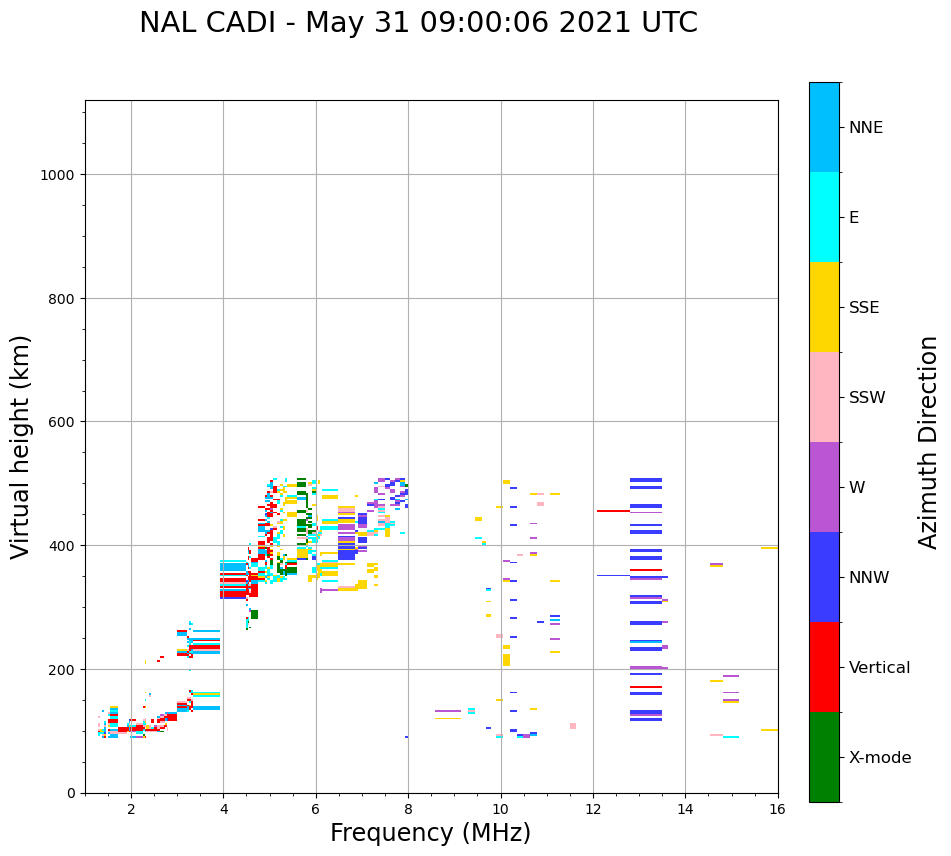 NAL CADI - May 31 09:00:06 2021 UTC

Virtual height (km)

1000
800
600
400
200
0

2 4 6 8 10 12 14 16

Frequency (MHz)

NNE
E
SSE
SSW
W
NNW
Vertical
X-mode

Azimuth Direction